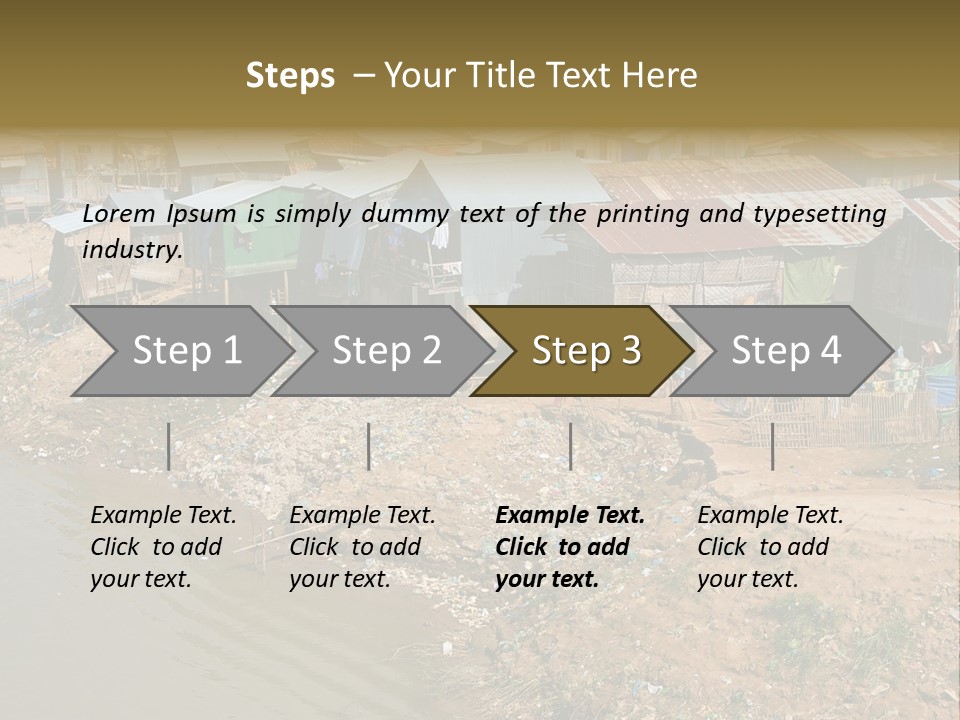 Steps – Your Title Text Here

Lorem Ipsum is simply dummy text of the printing and typesetting industry.

Step 1

Step 2

Step 3

Step 4

Example Text. Click to add your text.

Example Text. Click to add your text.

Example Text. Click to add your text.

Example Text. Click to add your text.